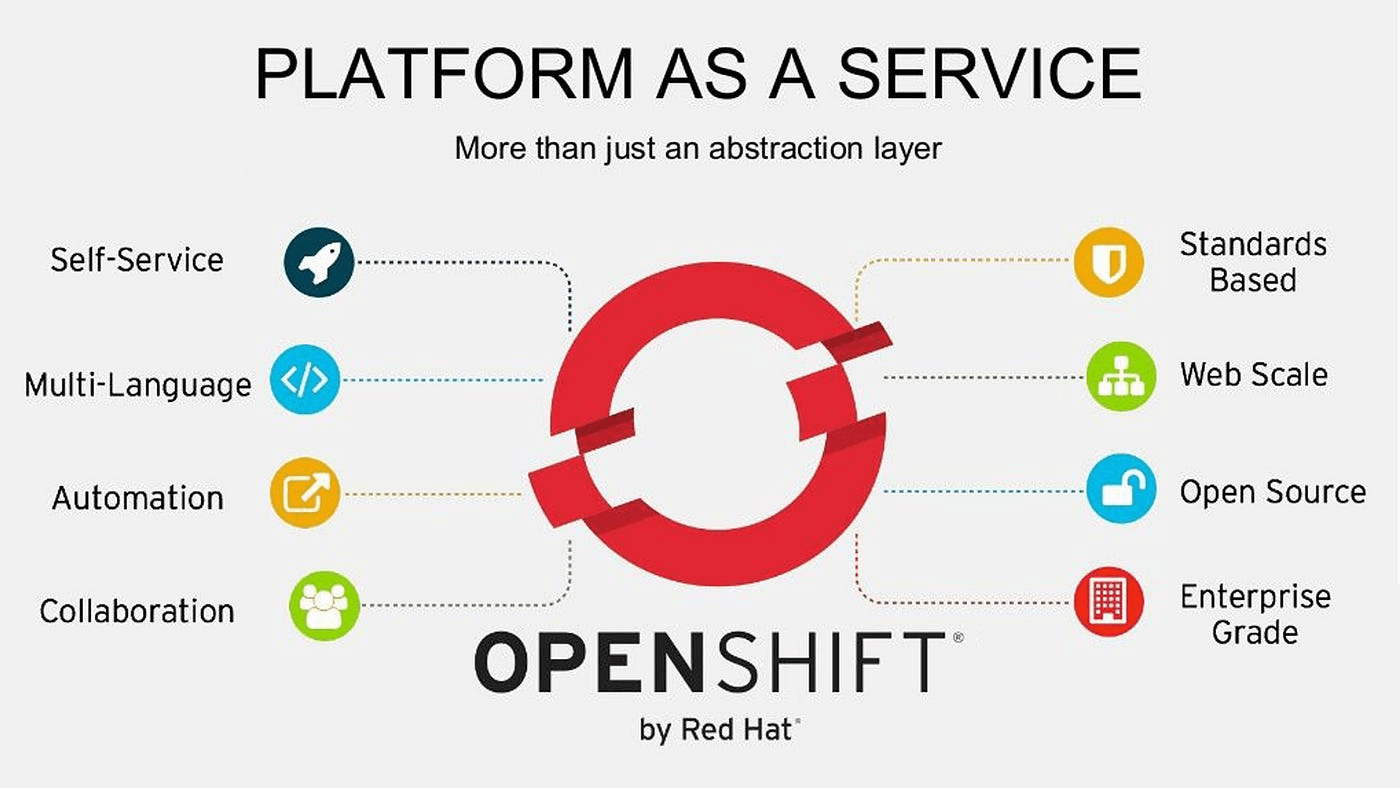 PLATFORM AS A SERVICE

More than just an abstraction layer

Self-Service

Multi-Language

Automation

Collaboration

Standards Based

Web Scale

Open Source

Enterprise Grade

OPENSHIFT®
by Red Hat®